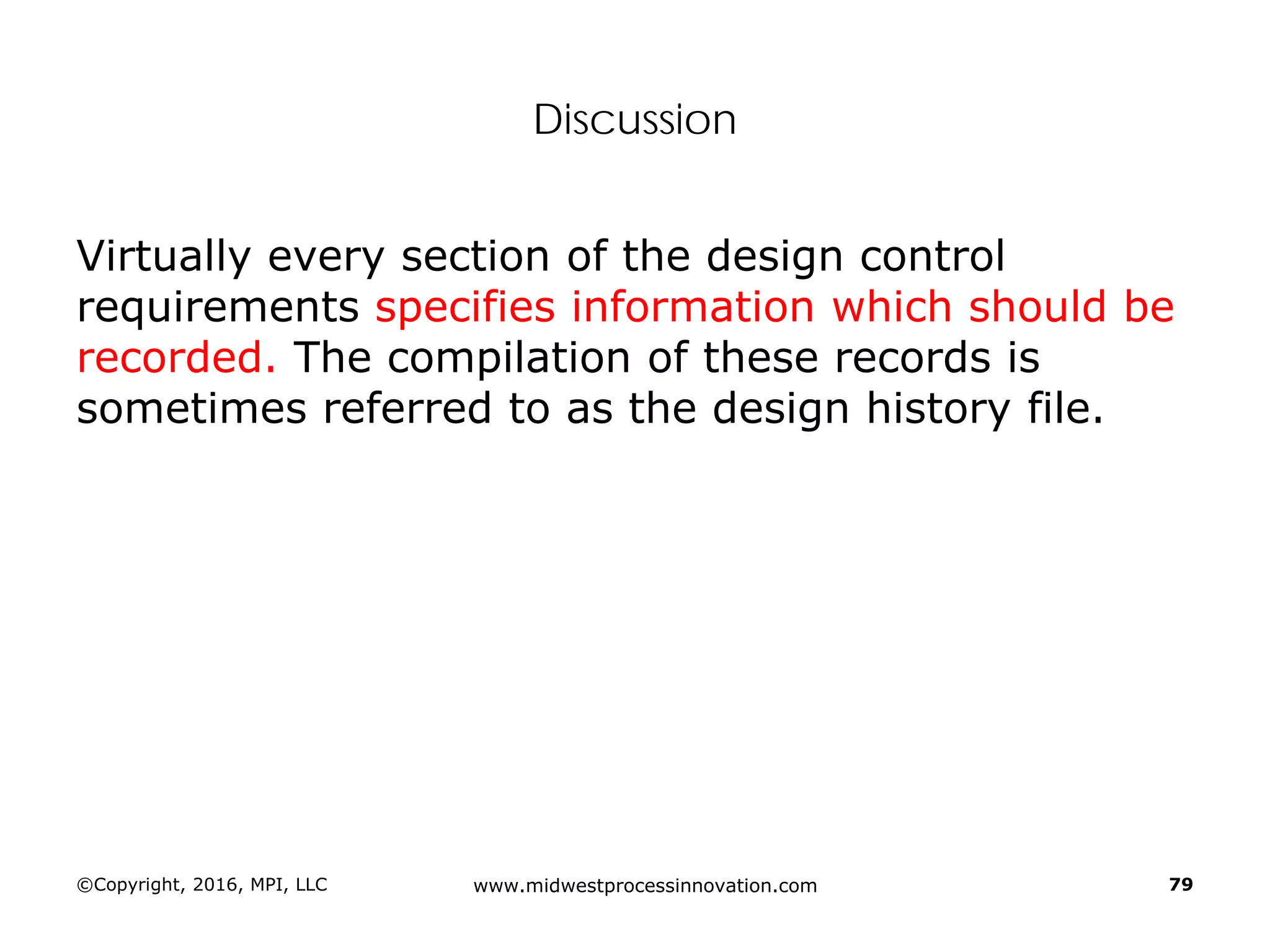 Discussion

Virtually every section of the design control requirements specifies information which should be recorded. The compilation of these records is sometimes referred to as the design history file.

©Copyright, 2016, MPI, LLC www.midwestprocessinnovation.com 79